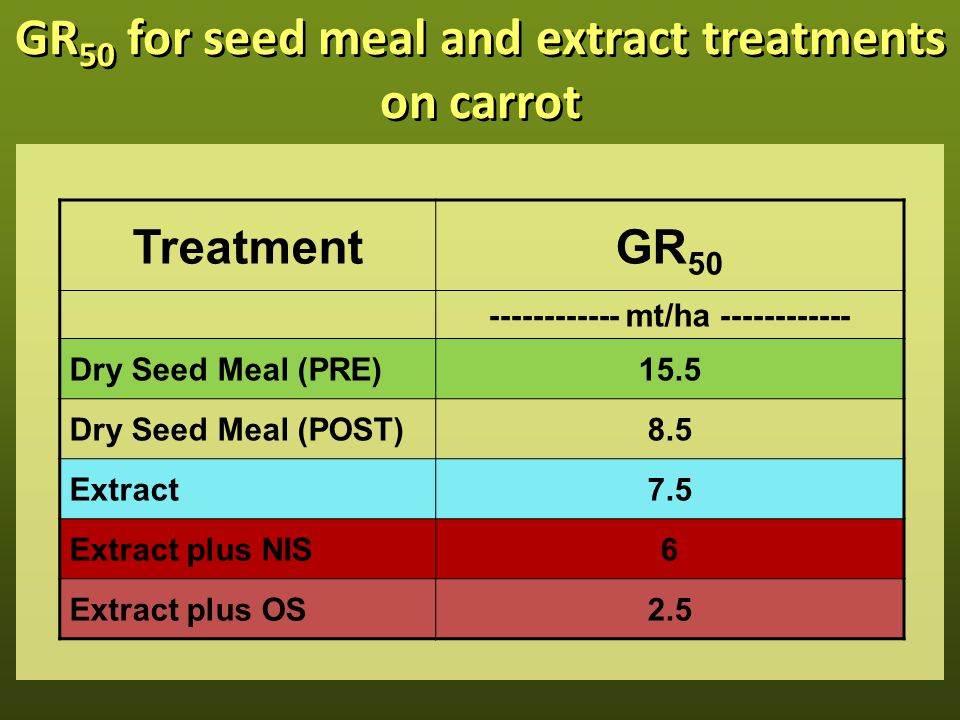 $GR_{50}$ for seed meal and extract treatments on carrot

| Treatment | $GR_{50}$ |
|---|---|
| | ------------ mt/ha ------------ |
| Dry Seed Meal (PRE) | 15.5 |
| Dry Seed Meal (POST) | 8.5 |
| Extract | 7.5 |
| Extract plus NIS | 6 |
| Extract plus OS | 2.5 |